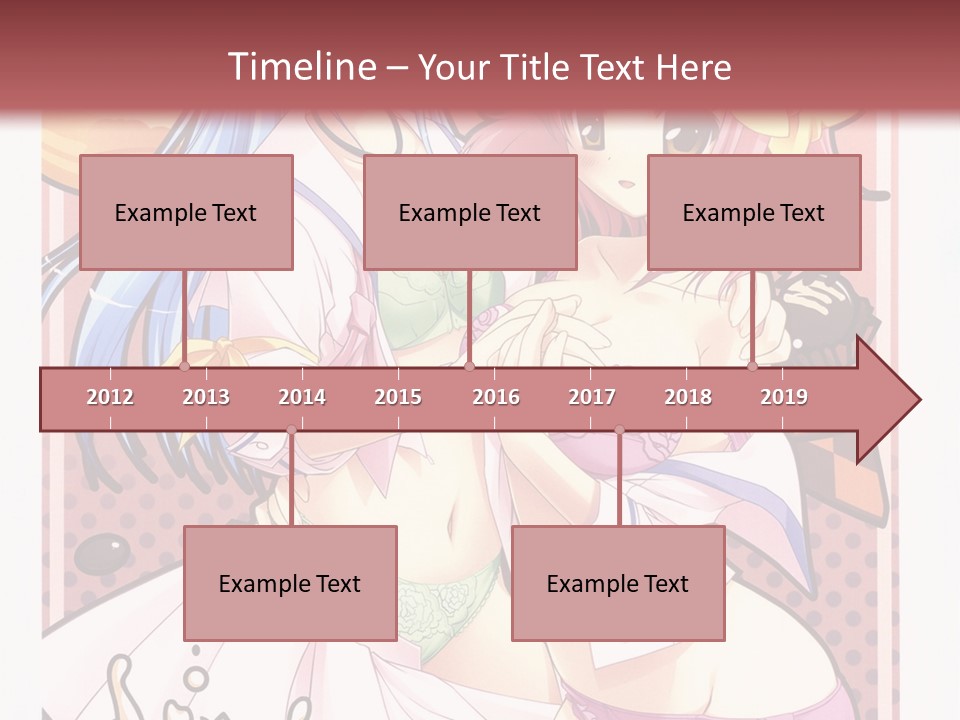 Timeline – Your Title Text Here

Example Text

Example Text

Example Text

2012 2013 2014 2015 2016 2017 2018 2019

Example Text

Example Text